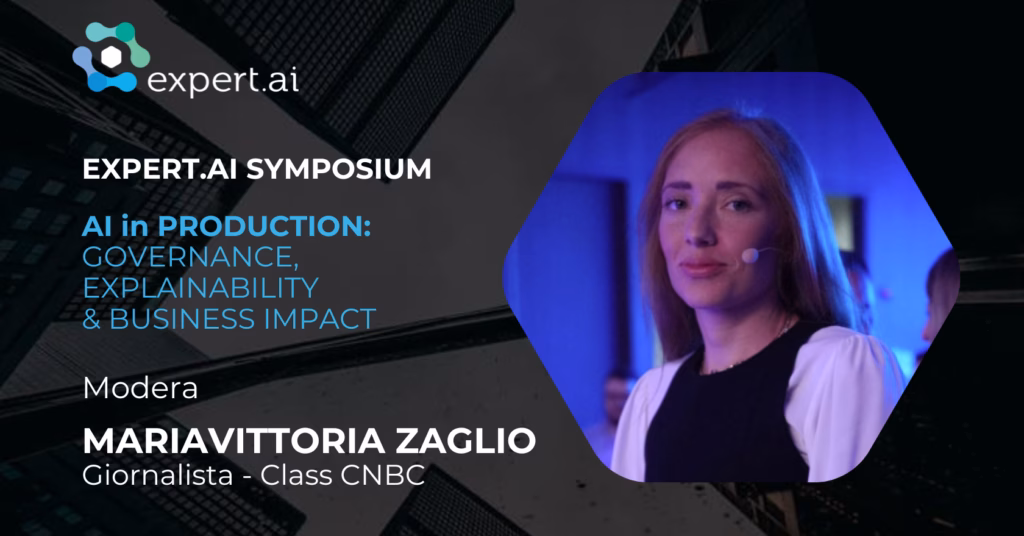 expert.ai

EXPERT.AI SYMPOSIUM

AI in PRODUCTION:
GOVERNANCE,
EXPLAINABILITY
& BUSINESS IMPACT

Modera

MARIAVITTORIA ZAGLIO
Giornalista - Class CNBC